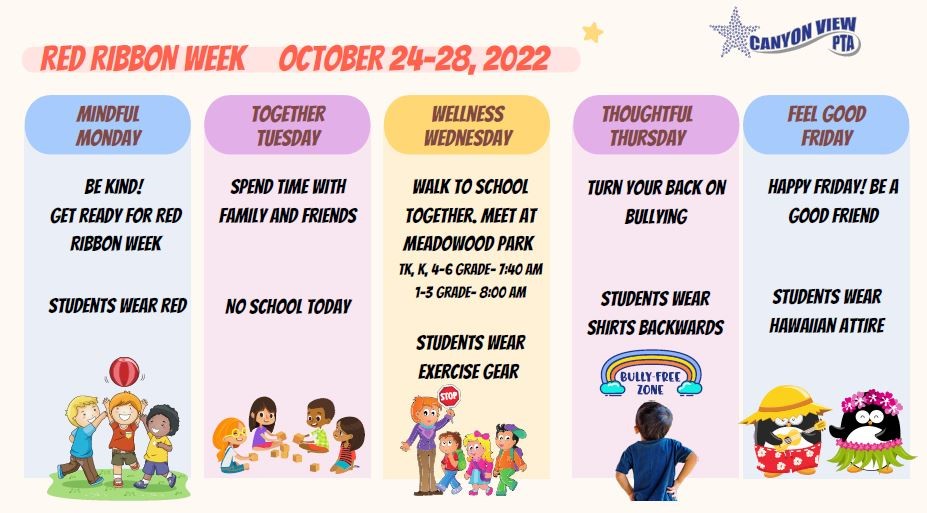 RED RIBBON WEEK OCTOBER 24-28, 2022

CANYON VIEW PTA

MINDFUL MONDAY

BE KIND! GET READY FOR RED RIBBON WEEK

STUDENTS WEAR RED

TOGETHER TUESDAY

SPEND TIME WITH FAMILY AND FRIENDS

NO SCHOOL TODAY

WELLNESS WEDNESDAY

WALK TO SCHOOL TOGETHER. MEET AT MEADOWOOD PARK

TK, K, 4-6 GRADE- 7:40 AM
1-3 GRADE- 8:00 AM

STUDENTS WEAR EXERCISE GEAR

STOP

THOUGHTFUL THURSDAY

TURN YOUR BACK ON BULLYING

STUDENTS WEAR SHIRTS BACKWARDS

BULLY-FREE ZONE

FEEL GOOD FRIDAY

HAPPY FRIDAY! BE A GOOD FRIEND

STUDENTS WEAR HAWAIIAN ATTIRE